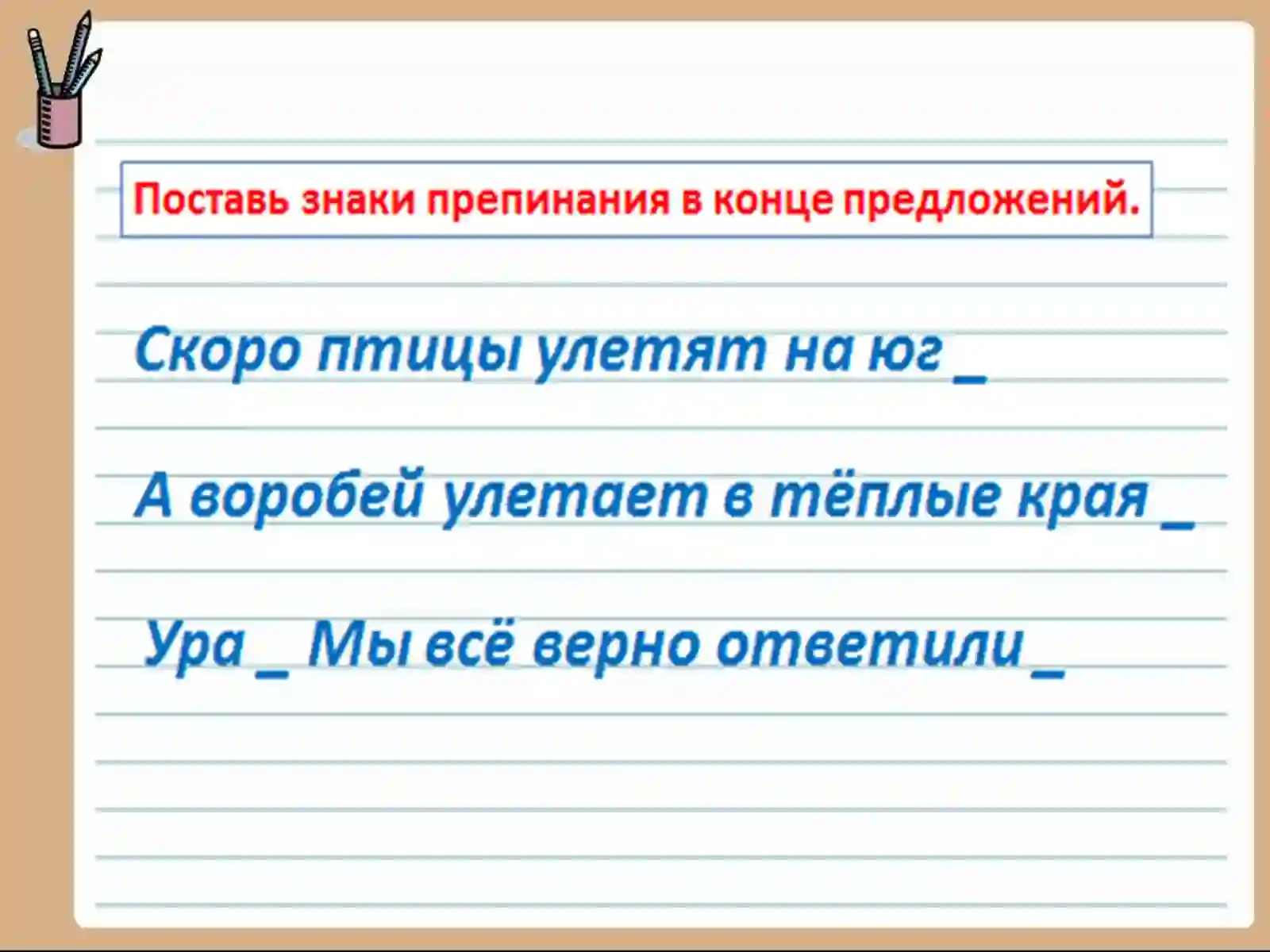 Поставь знаки препинания в конце предложений.

Скоро птицы улетят на юг _

А воробей улетает в тёплые края _

Ура _ Мы всё верно ответили _